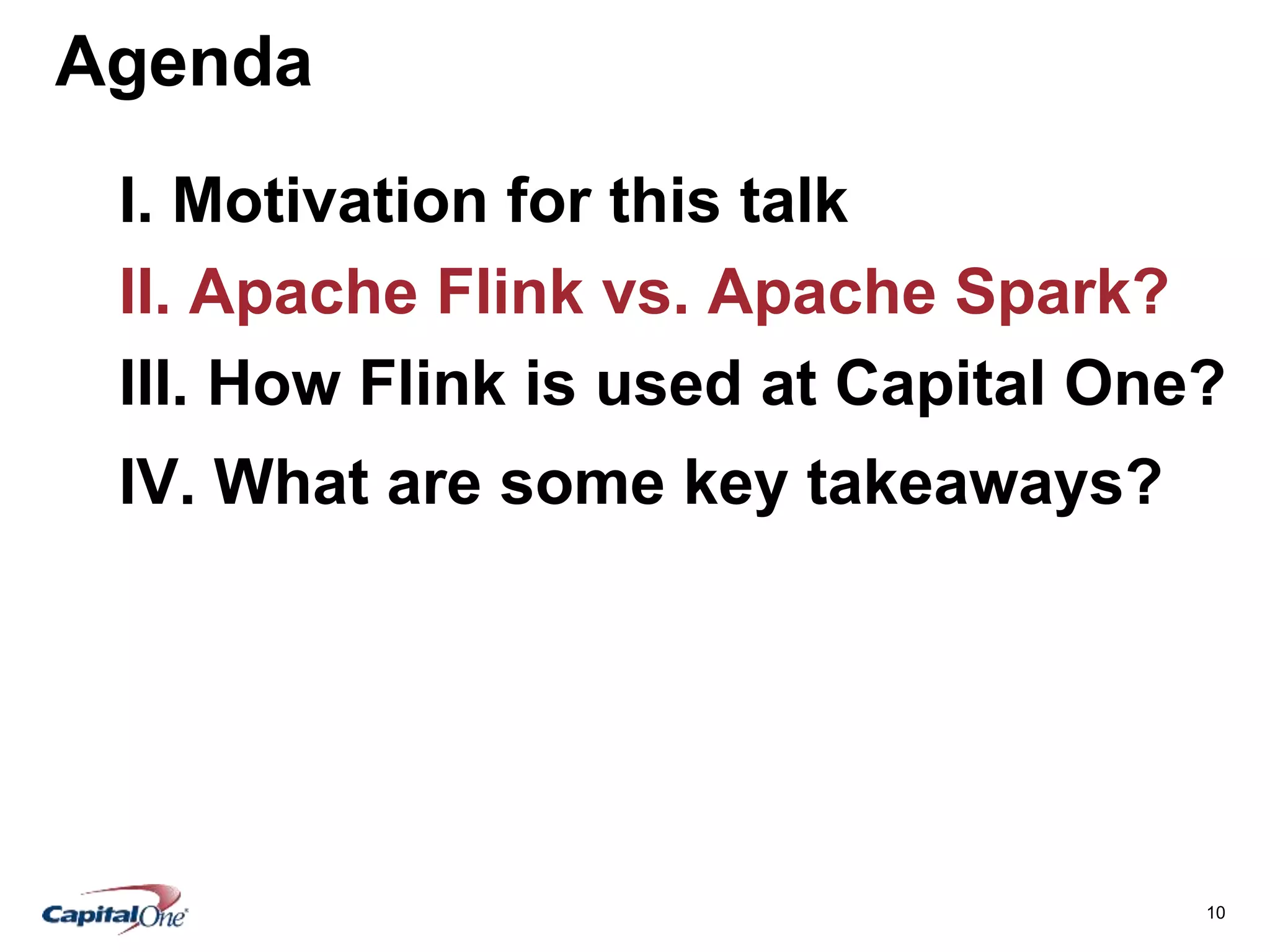 Agenda

I. Motivation for this talk

II. Apache Flink vs. Apache Spark?

III. How Flink is used at Capital One?

IV. What are some key takeaways?

CapitalOne

10